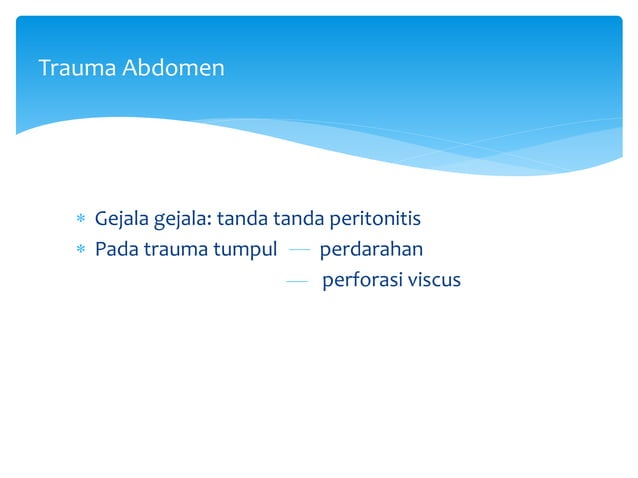 Trauma Abdomen

* Gejala gejala: tanda tanda peritonitis
* Pada trauma tumpul — perdarahan
— perforasi viscus